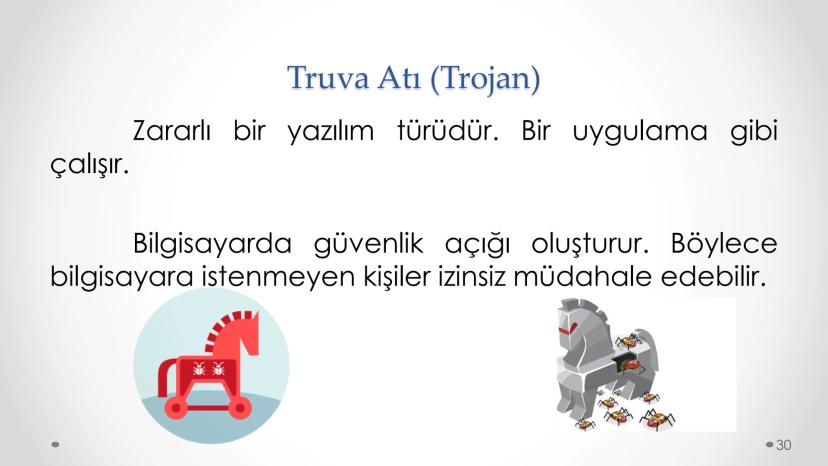 Truva Atı (Trojan)

Zararlı bir yazılım türüdür. Bir uygulama gibi çalışır.

Bilgisayarda güvenlik açığı oluşturur. Böylece bilgisayara istenmeyen kişiler izinsiz müdahale edebilir.

30